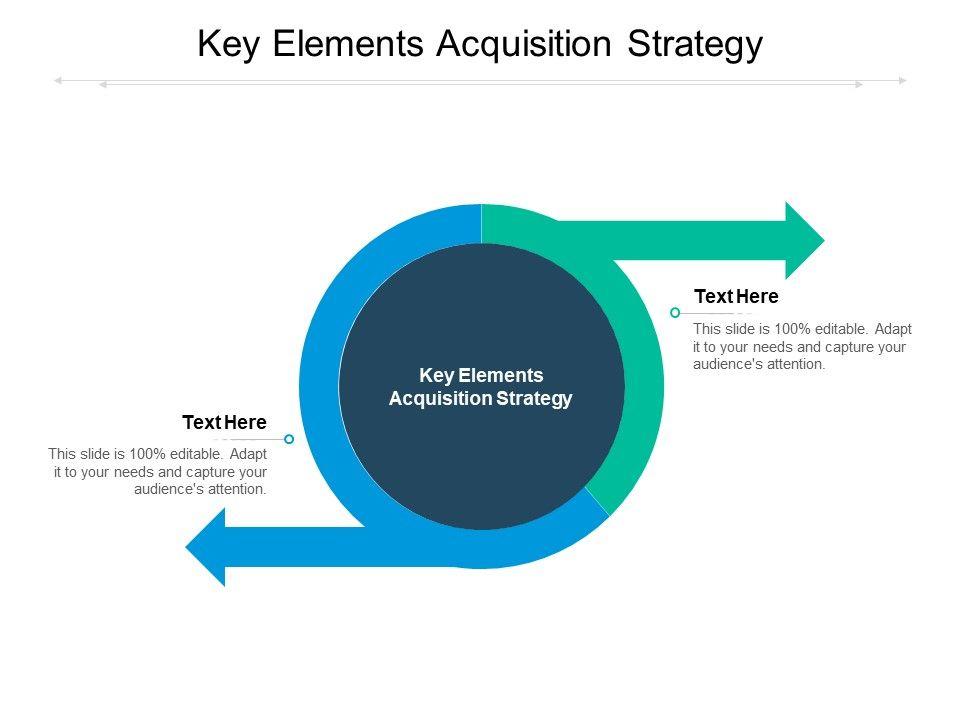 Key Elements Acquisition Strategy

Key Elements Acquisition Strategy

Text Here

This slide is 100% editable. Adapt it to your needs and capture your audience's attention.

Text Here

This slide is 100% editable. Adapt it to your needs and capture your audience's attention.